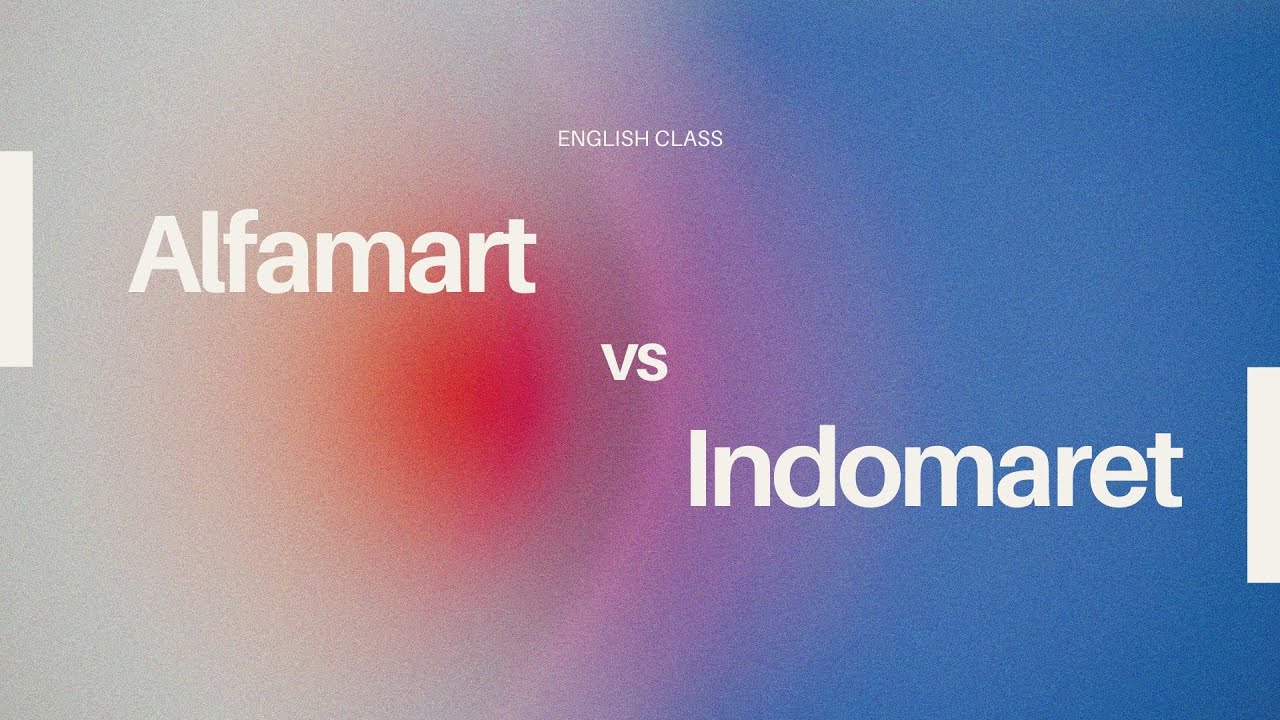 ENGLISH CLASS

Alfamart

vs

Indomaret